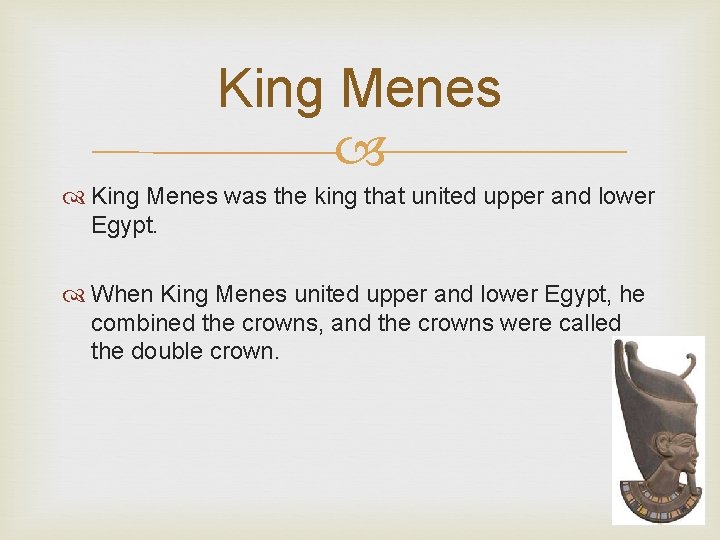 King Menes

King Menes was the king that united upper and lower Egypt.

When King Menes united upper and lower Egypt, he combined the crowns, and the crowns were called the double crown.